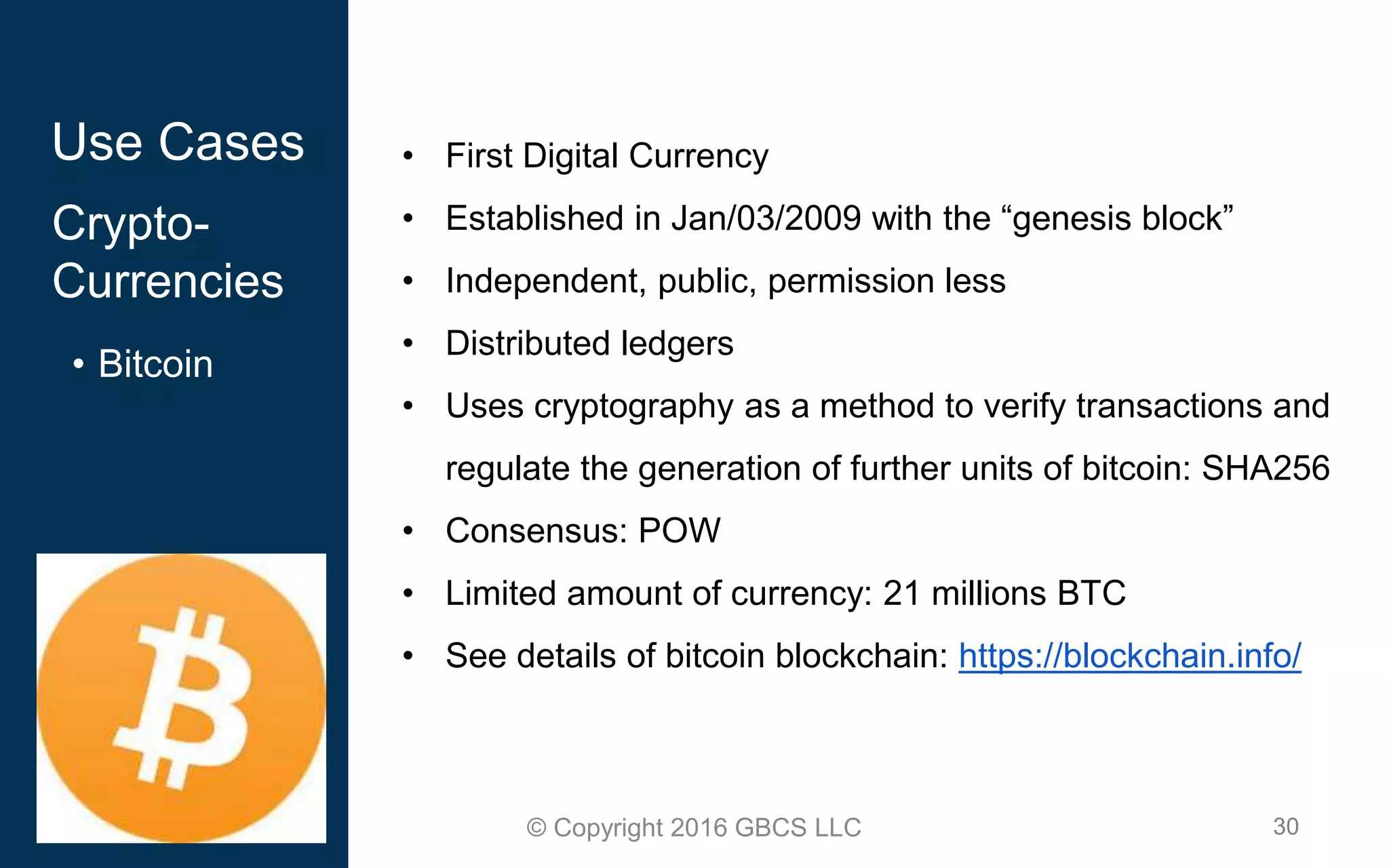 Use Cases

Crypto-Currencies

• Bitcoin

• First Digital Currency
• Established in Jan/03/2009 with the “genesis block”
• Independent, public, permission less
• Distributed ledgers
• Uses cryptography as a method to verify transactions and regulate the generation of further units of bitcoin: SHA256
• Consensus: POW
• Limited amount of currency: 21 millions BTC
• See details of bitcoin blockchain: https://blockchain.info/

© Copyright 2016 GBCS LLC

30